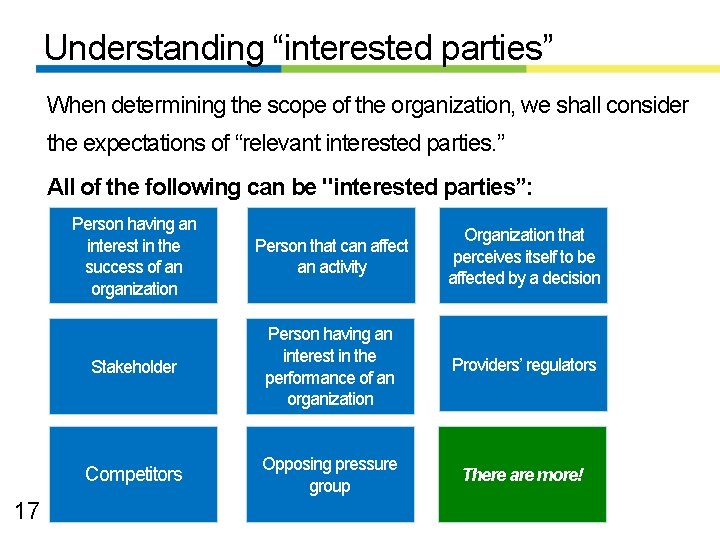 Understanding “interested parties”

When determining the scope of the organization, we shall consider the expectations of “relevant interested parties.”

All of the following can be "interested parties”:

Person having an interest in the success of an organization

Person that can affect an activity

Organization that perceives itself to be affected by a decision

Stakeholder

Person having an interest in the performance of an organization

Providers’ regulators

Competitors

Opposing pressure group

There are more!

17